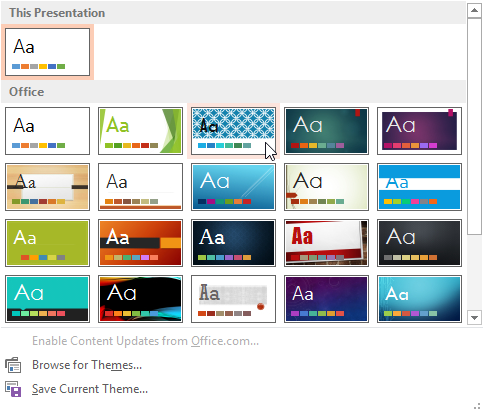 This Presentation

Aa

Office

Aa

Aa

Aa

Aa

Aa

Aa

Aa

Aa

Aa

Aa

Aa

Aa

Aa

Aa

Aa

Aa

Aa

Aa

Aa

Aa

Enable Content Updates from Office.com...

Browse for Themes...

Save Current Theme...